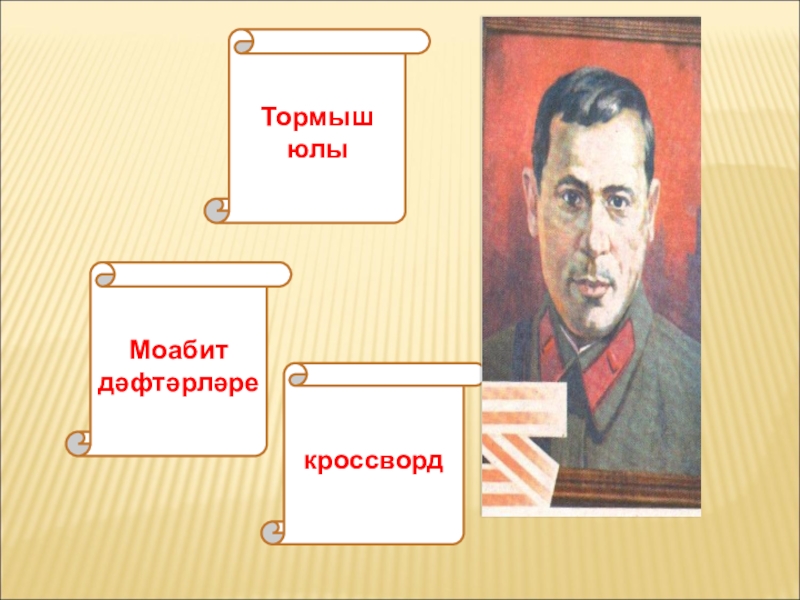 Тормыш юлы

Моабит дәфтәрләре

кроссворд